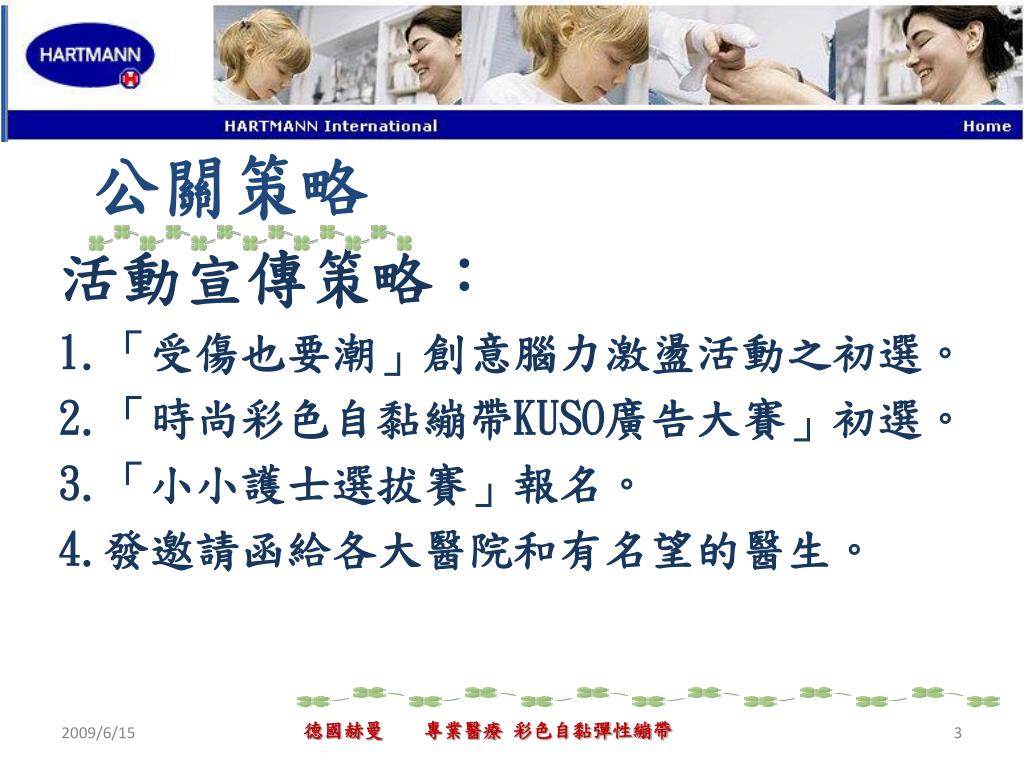 HARTMANN

HARTMANN International

Home

公關策略

活動宣傳策略：

1.「受傷也要潮」創意腦力激盪活動之初選。

2.「時尚彩色自黏繃帶KUSO廣告大賽」初選。

3.「小小護士選拔賽」報名。

4.發邀請函給各大醫院和有名望的醫生。

2009/6/15

德國赫曼　專業醫療 彩色自黏彈性繃帶

3